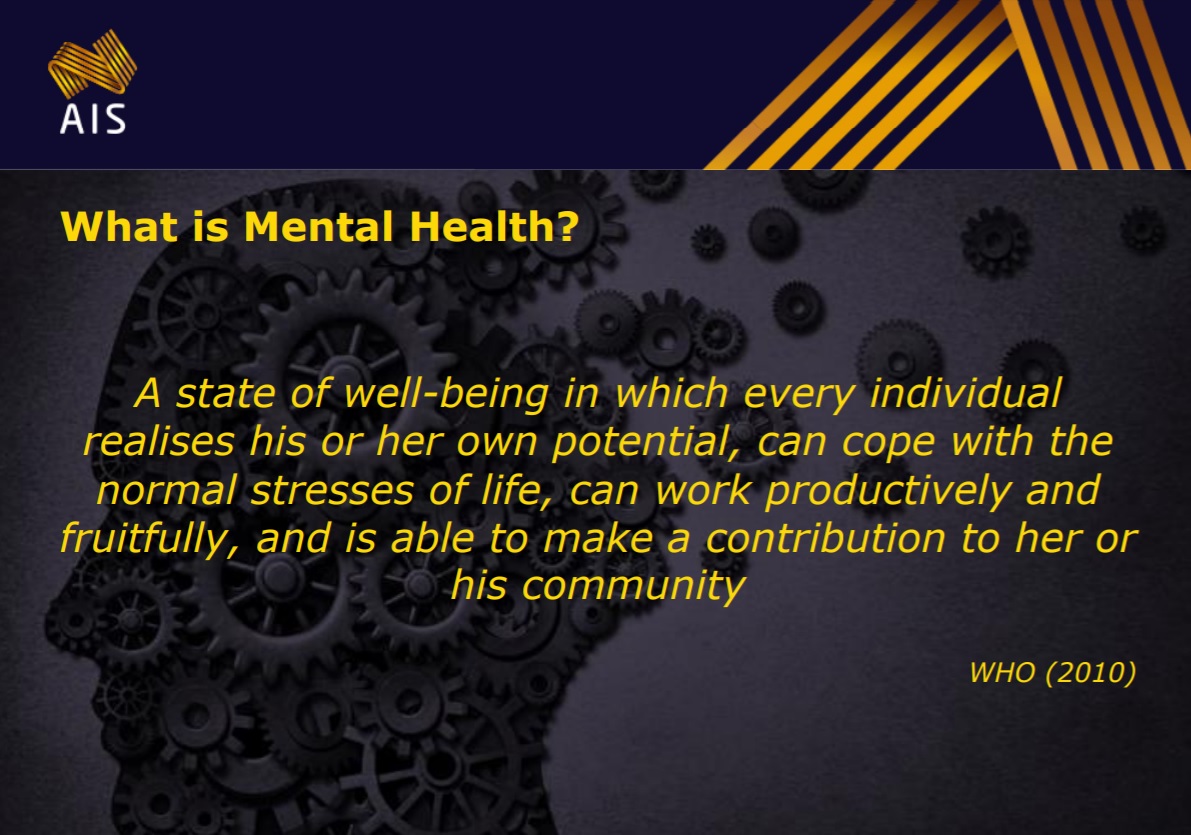 AIS

What is Mental Health?

A state of well-being in which every individual realises his or her own potential, can cope with the normal stresses of life, can work productively and fruitfully, and is able to make a contribution to her or his community

WHO (2010)